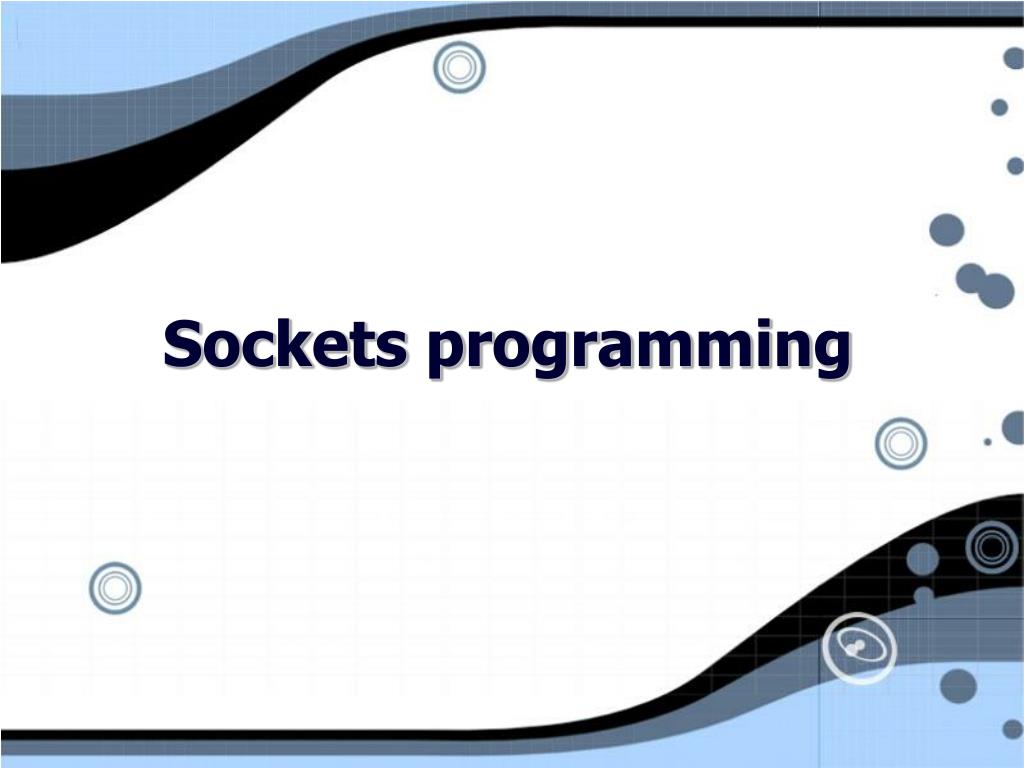 Sockets programming